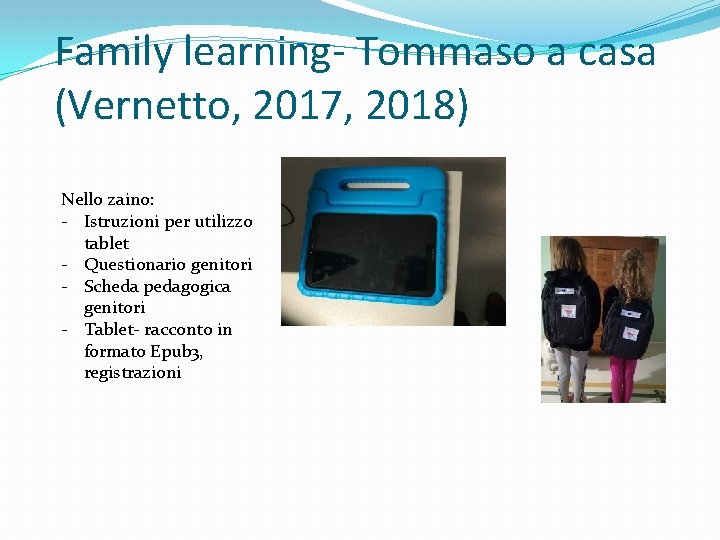 Family learning- Tommaso a casa (Vernetto, 2017, 2018)

Nello zaino:
- Istruzioni per utilizzo tablet
- Questionario genitori
- Scheda pedagogica genitori
- Tablet- racconto in formato Epub3, registrazioni